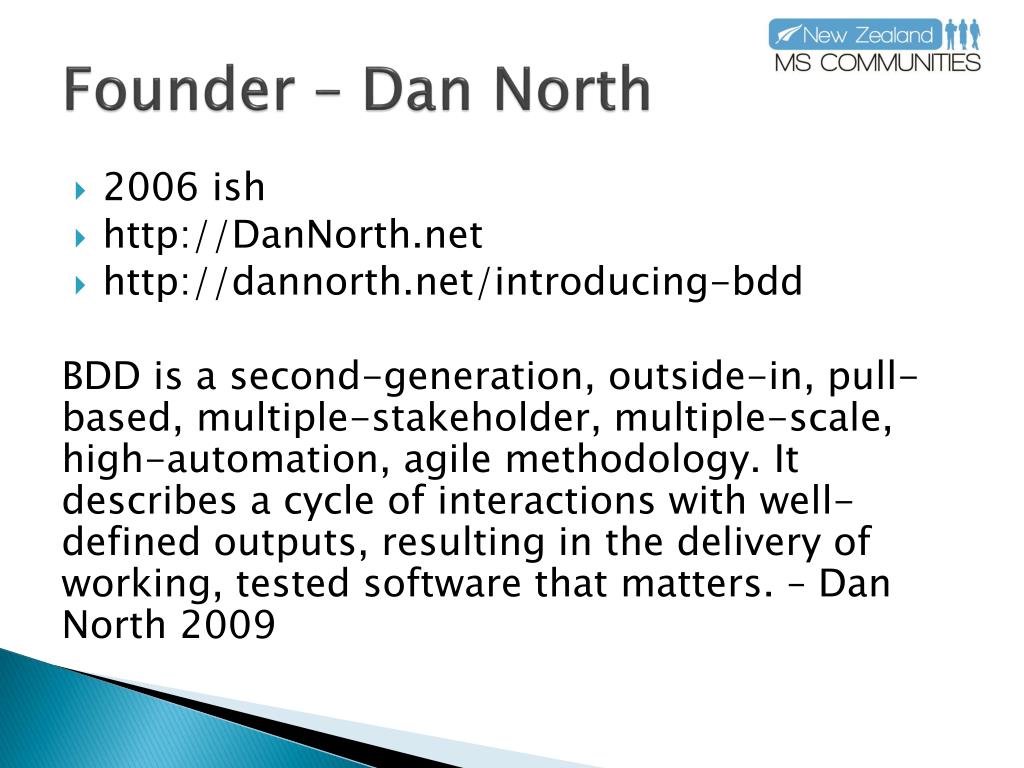 New Zealand
MS COMMUNITIES

Founder – Dan North

2006 ish
http://DanNorth.net
http://dannorth.net/introducing-bdd

BDD is a second-generation, outside-in, pull-based, multiple-stakeholder, multiple-scale, high-automation, agile methodology. It describes a cycle of interactions with well-defined outputs, resulting in the delivery of working, tested software that matters. – Dan North 2009